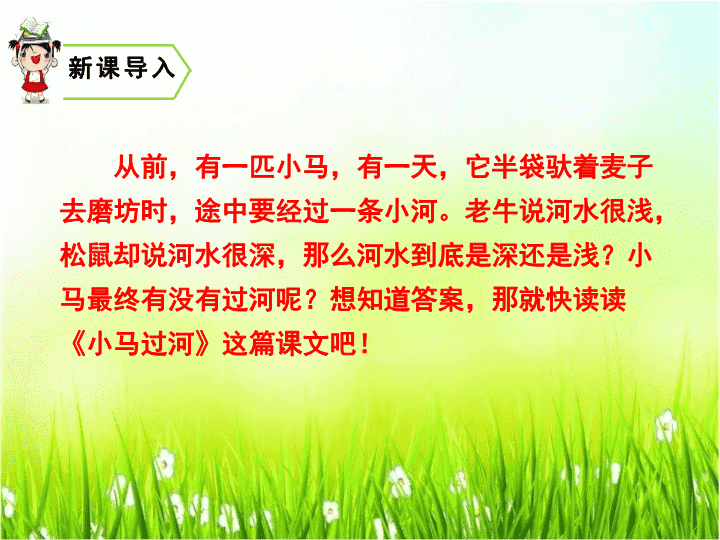 新课导入

从前，有一匹小马，有一天，它半袋驮着麦子去磨坊时，途中要经过一条小河。老牛说河水很浅，松鼠却说河水很深，那么河水到底是深还是浅？小马最终有没有过河呢？想知道答案，那就快读读《小马过河》这篇课文吧！